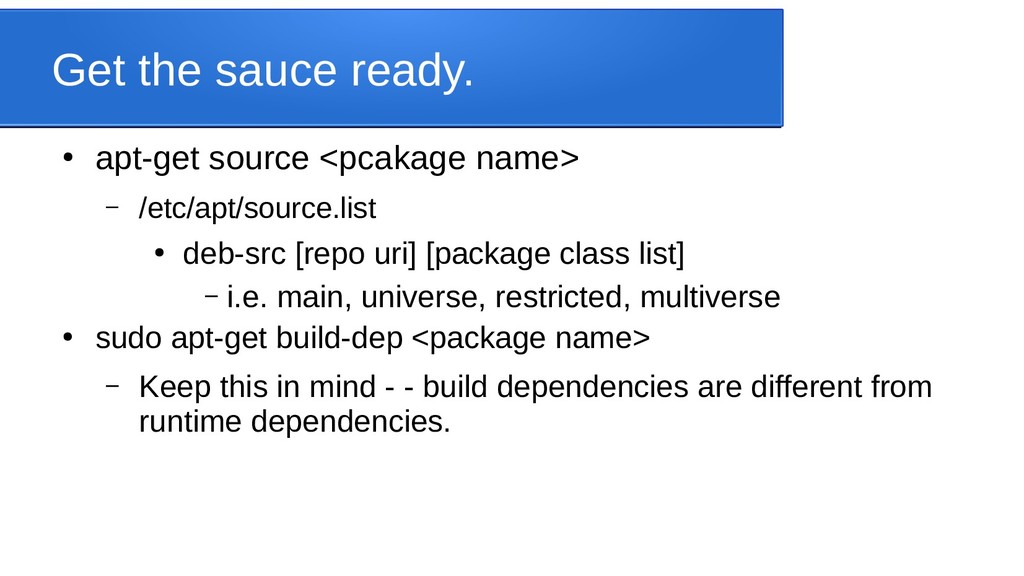 Get the sauce ready.

● apt-get source <pcakage name>

– /etc/apt/source.list

● deb-src [repo uri] [package class list]

– i.e. main, universe, restricted, multiverse

● sudo apt-get build-dep <package name>

– Keep this in mind - - build dependencies are different from runtime dependencies.